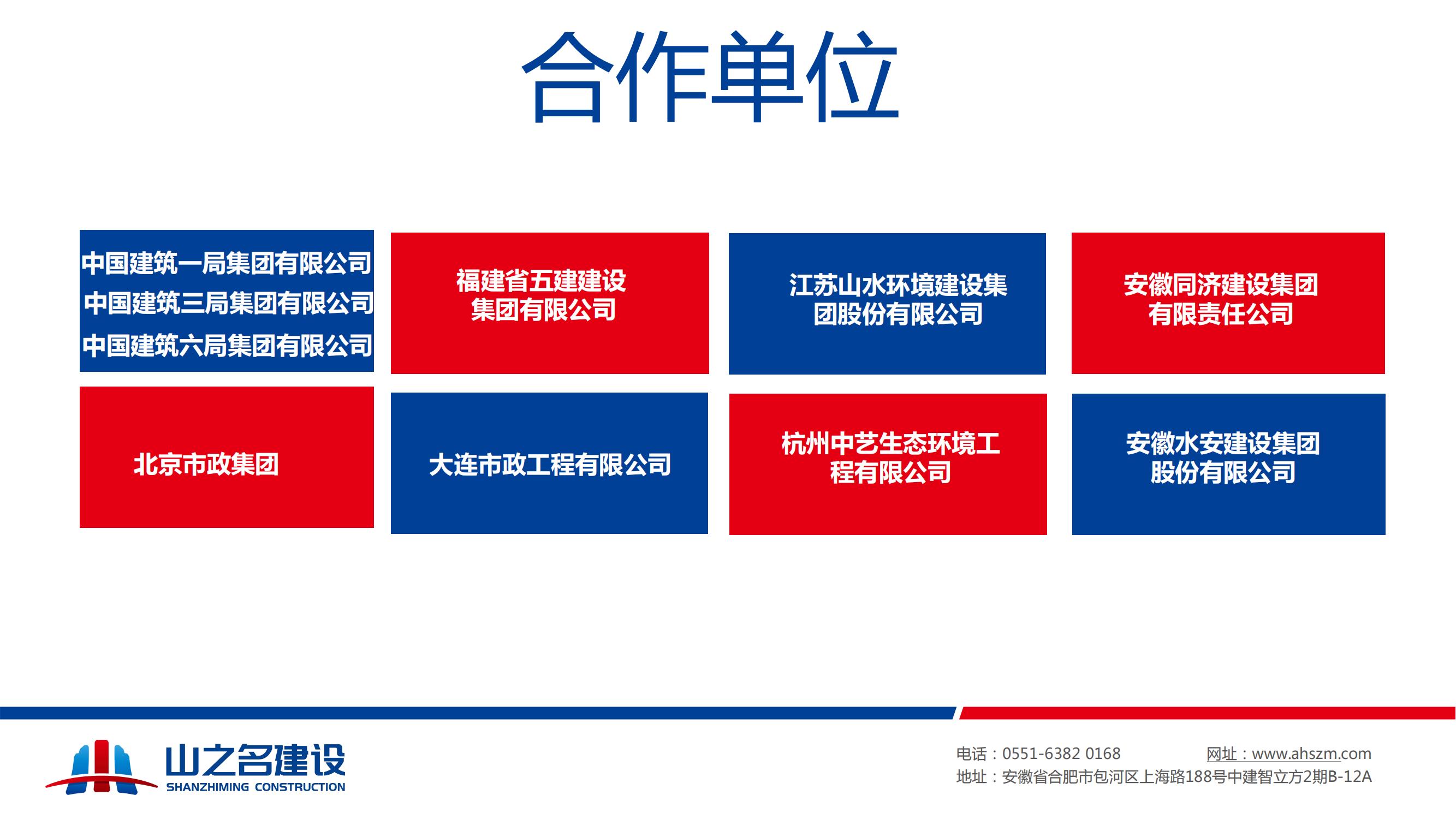 合作单位

中国建筑一局集团有限公司
中国建筑三局集团有限公司
中国建筑六局集团有限公司

福建省五建建设集团有限公司

江苏山水环境建设集团股份有限公司

安徽同济建设集团有限责任公司

北京市政集团

大连市政工程有限公司

杭州中艺生态环境工程有限公司

安徽水安建设集团股份有限公司

山之名建设
SHANZHIMING CONSTRUCTION

电话：0551-6382 0168
网址：www.ahszm.com
地址：安徽省合肥市包河区上海路188号中建智立方2期B-12A